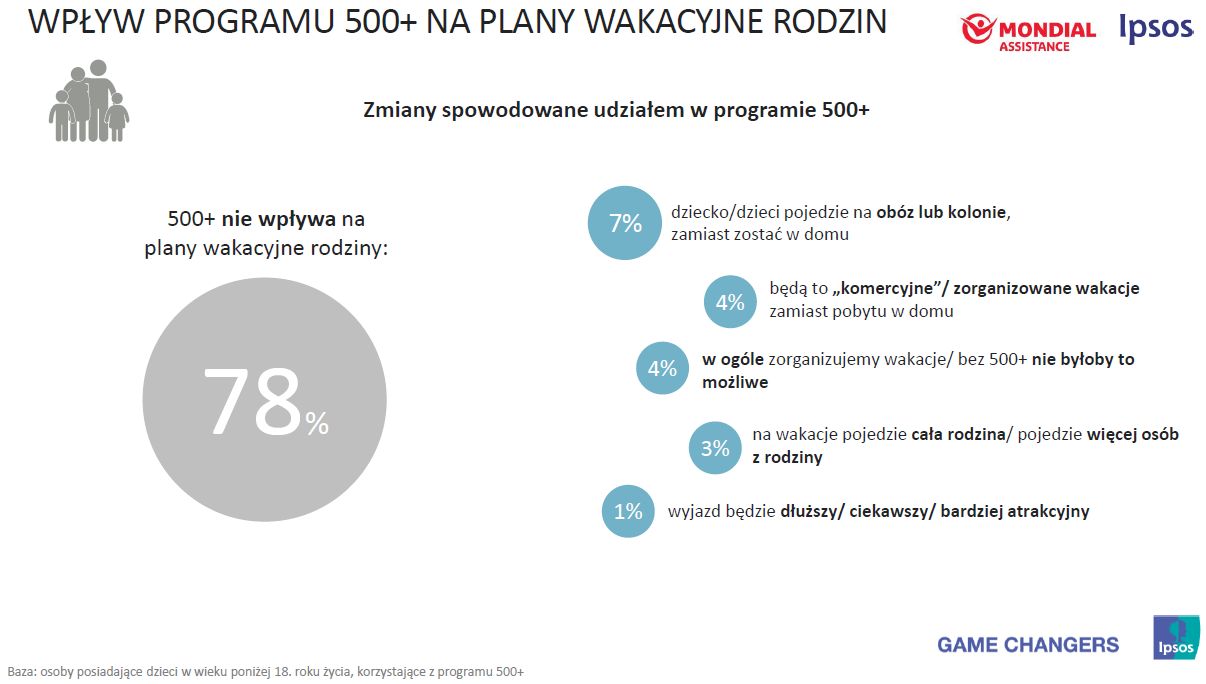 WPŁYW PROGRAMU 500+ NA PLANY WAKACYJNE RODZIN

MONDIAL ASSISTANCE

Ipsos

Zmiany spowodowane udziałem w programie 500+

500+ nie wpływa na plany wakacyjne rodziny:

78%

7% dziecko/dzieci pojedzie na obóz lub kolonie, zamiast zostać w domu

4% będą to „komercyjne"/ zorganizowane wakacje zamiast pobytu w domu

4% w ogóle zorganizujemy wakacje/ bez 500+ nie byłoby to możliwe

3% na wakacje pojedzie cała rodzina/ pojedzie więcej osób z rodziny

1% wyjazd będzie dłuższy/ ciekawszy/ bardziej atrakcyjny

GAME CHANGERS

Ipsos

Baza: osoby posiadające dzieci w wieku poniżej 18. roku życia, korzystające z programu 500+